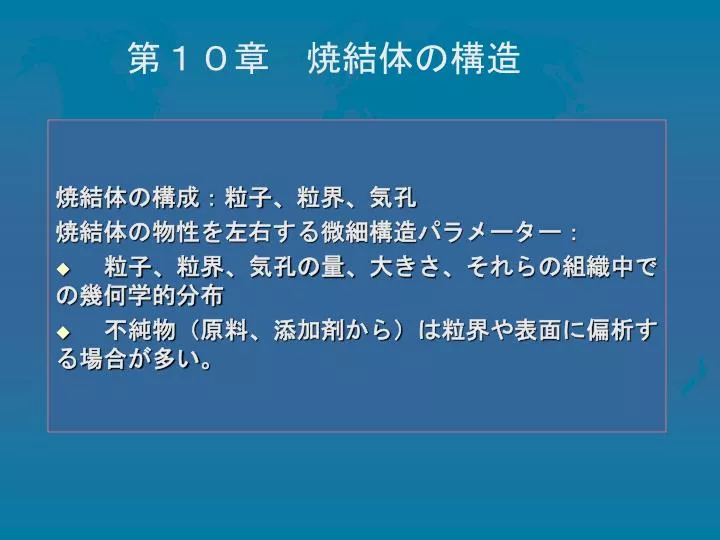 第１０章　焼結体の構造

焼結体の構成：粒子、粒界、気孔

焼結体の物性を左右する微細構造パラメーター：

◆　粒子、粒界、気孔の量、大きさ、それらの組織中での幾何学的分布

◆　不純物（原料、添加剤から）は粒界や表面に偏析する場合が多い。